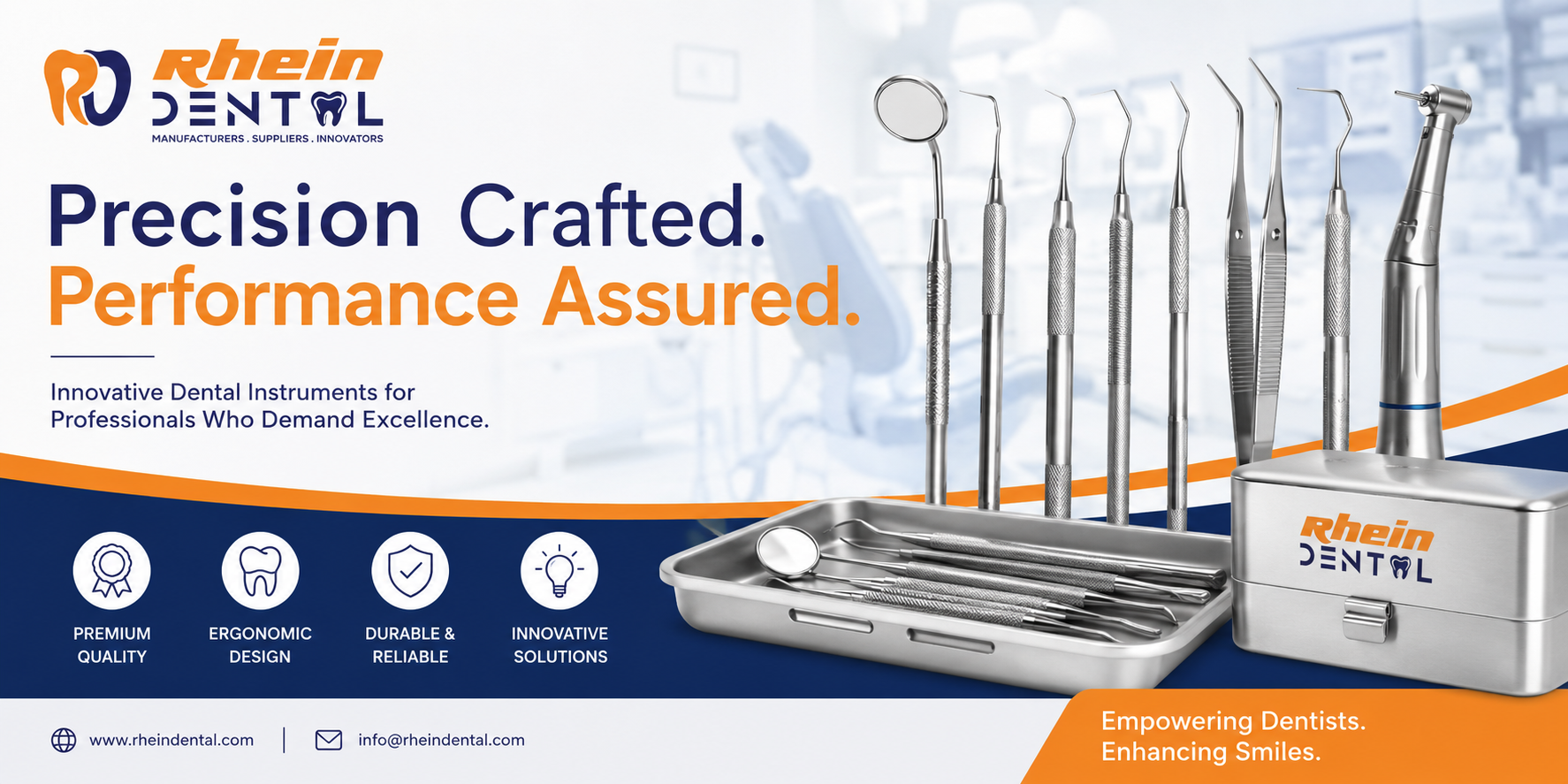 Rhein DENTAL
MANUFACTURERS . SUPPLIERS . INNOVATORS

Precision Crafted.
Performance Assured.

Innovative Dental Instruments for Professionals Who Demand Excellence.

PREMIUM QUALITY

ERGONOMIC DESIGN

DURABLE & RELIABLE

INNOVATIVE SOLUTIONS

Rhein DENTAL

www.rheindental.com | info@rheindental.com

Empowering Dentists.
Enhancing Smiles.